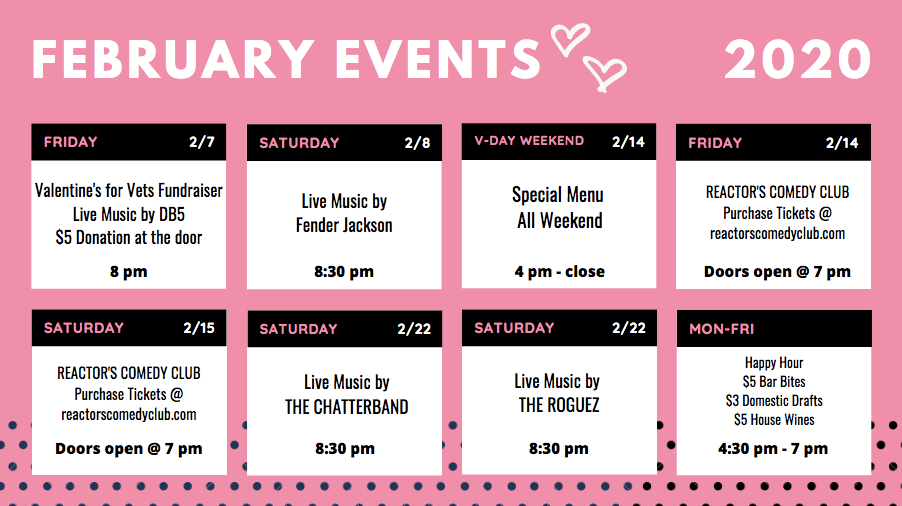 FEBRUARY EVENTS 2020

FRIDAY 2/7

Valentine's for Vets Fundraiser
Live Music by DB5
$5 Donation at the door

8 pm

SATURDAY 2/8

Live Music by
Fender Jackson

8:30 pm

V-DAY WEEKEND 2/14

Special Menu
All Weekend

4 pm - close

FRIDAY 2/14

REACTOR'S COMEDY CLUB
Purchase Tickets @
reactorscomedyclub.com

Doors open @ 7 pm

SATURDAY 2/15

REACTOR'S COMEDY CLUB
Purchase Tickets @
reactorscomedyclub.com

Doors open @ 7 pm

SATURDAY 2/22

Live Music by
THE CHATTERBAND

8:30 pm

SATURDAY 2/22

Live Music by
THE ROGUEZ

8:30 pm

MON-FRI

Happy Hour
$5 Bar Bites
$3 Domestic Drafts
$5 House Wines

4:30 pm - 7 pm